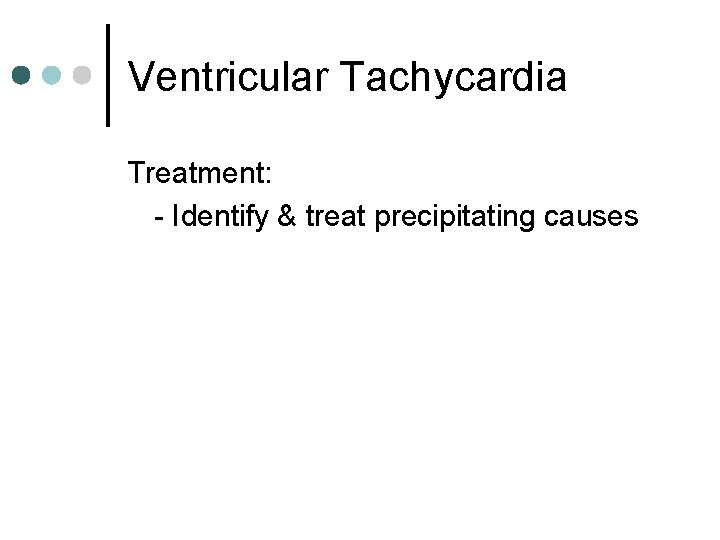 Ventricular Tachycardia

Treatment:
- Identify & treat precipitating causes